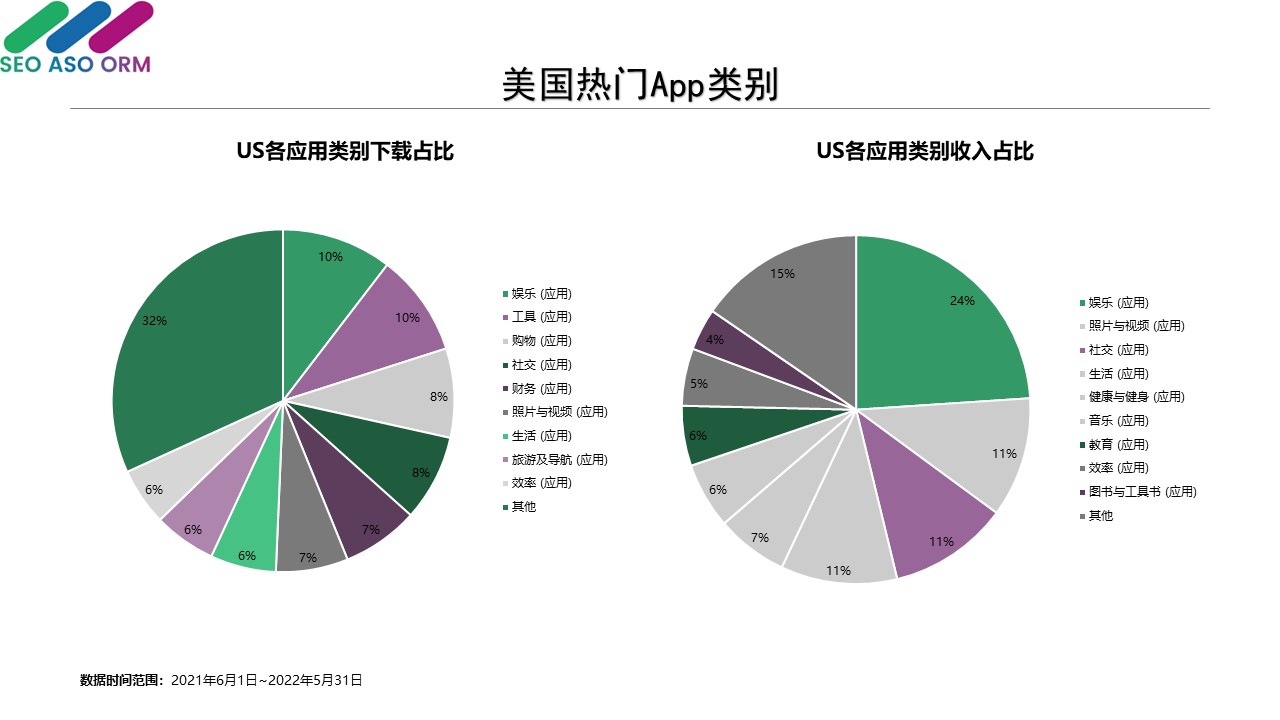 SEO ASO ORM

美国热门App类别

US各应用类别下载占比

10%
10%
8%
8%
7%
7%
6%
6%
6%
32%

娱乐 (应用)
工具 (应用)
购物 (应用)
社交 (应用)
财务 (应用)
照片与视频 (应用)
生活 (应用)
旅游及导航 (应用)
效率 (应用)
其他

US各应用类别收入占比

24%
11%
11%
11%
7%
6%
6%
5%
4%
15%

娱乐 (应用)
照片与视频 (应用)
社交 (应用)
生活 (应用)
健康与健身 (应用)
音乐 (应用)
教育 (应用)
效率 (应用)
图书与工具书 (应用)
其他

数据时间范围：2021年6月1日~2022年5月31日